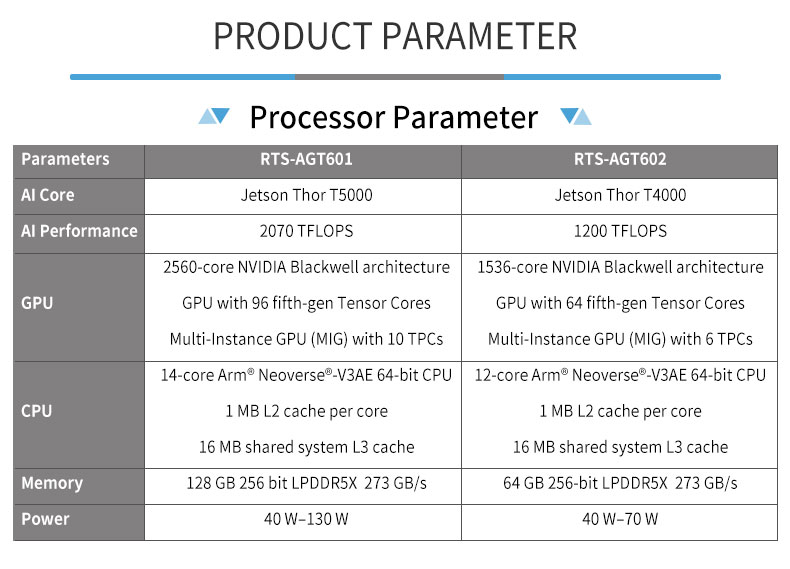 PRODUCT PARAMETER

Processor Parameter

| Parameters | RTS-AGT601 | RTS-AGT602 |
|---|---|---|
| AI Core | Jetson Thor T5000 | Jetson Thor T4000 |
| AI Performance | 2070 TFLOPS | 1200 TFLOPS |
| GPU | 2560-core NVIDIA Blackwell architecture GPU with 96 fifth-gen Tensor Cores Multi-Instance GPU (MIG) with 10 TPCs | 1536-core NVIDIA Blackwell architecture GPU with 64 fifth-gen Tensor Cores Multi-Instance GPU (MIG) with 6 TPCs |
| CPU | 14-core Arm® Neoverse®-V3AE 64-bit CPU 1 MB L2 cache per core 16 MB shared system L3 cache | 12-core Arm® Neoverse®-V3AE 64-bit CPU 1 MB L2 cache per core 16 MB shared system L3 cache |
| Memory | 128 GB 256 bit LPDDR5X 273 GB/s | 64 GB 256-bit LPDDR5X 273 GB/s |
| Power | 40 W–130 W | 40 W–70 W |